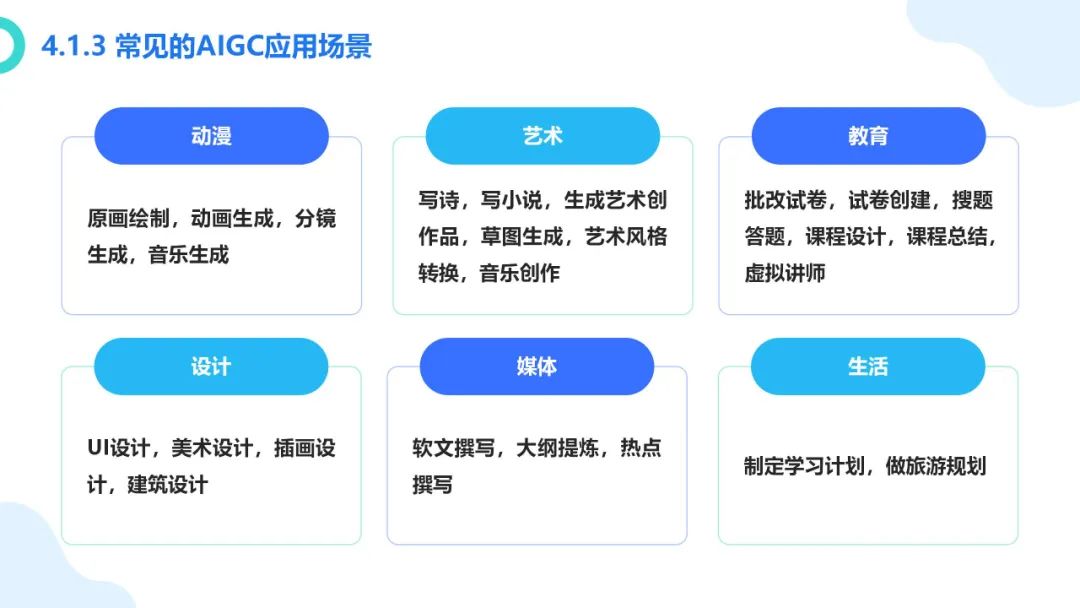 4.1.3 常见的AIGC应用场景

动漫

原画绘制，动画生成，分镜生成，音乐生成

艺术

写诗，写小说，生成艺术创作品，草图生成，艺术风格转换，音乐创作

教育

批改试卷，试卷创建，搜题答题，课程设计，课程总结，虚拟讲师

设计

UI设计，美术设计，插画设计，建筑设计

媒体

软文撰写，大纲提炼，热点撰写

生活

制定学习计划，做旅游规划